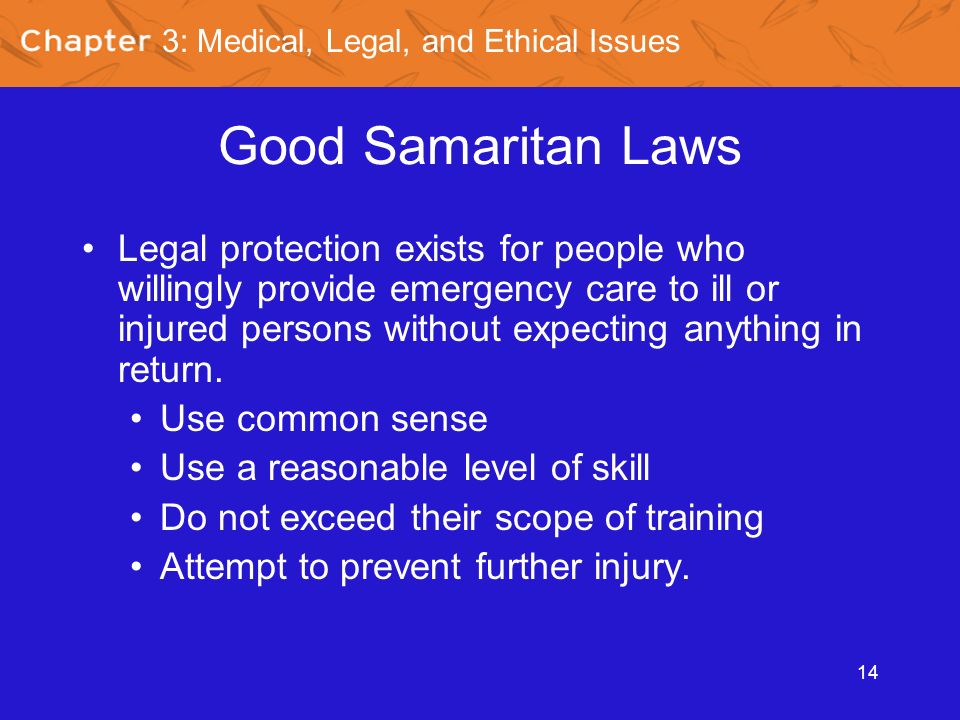 Chapter 3: Medical, Legal, and Ethical Issues

Good Samaritan Laws

• Legal protection exists for people who willingly provide emergency care to ill or injured persons without expecting anything in return.
  • Use common sense
  • Use a reasonable level of skill
  • Do not exceed their scope of training
  • Attempt to prevent further injury.

14